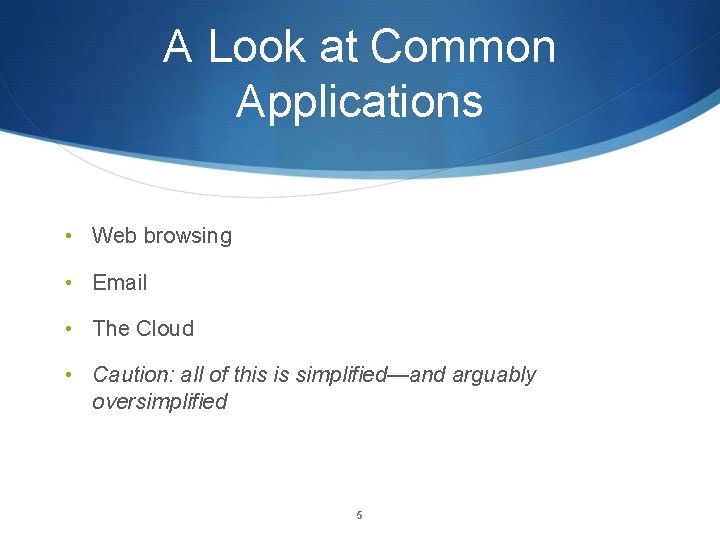 A Look at Common Applications

• Web browsing

• Email

• The Cloud

• Caution: all of this is simplified—and arguably oversimplified

5